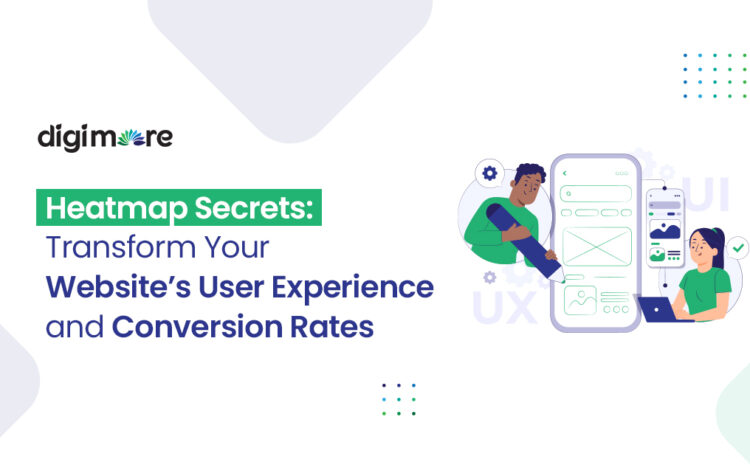 digimore

Heatmap Secrets: Transform Your Website's User Experience and Conversion Rates

UI

UX